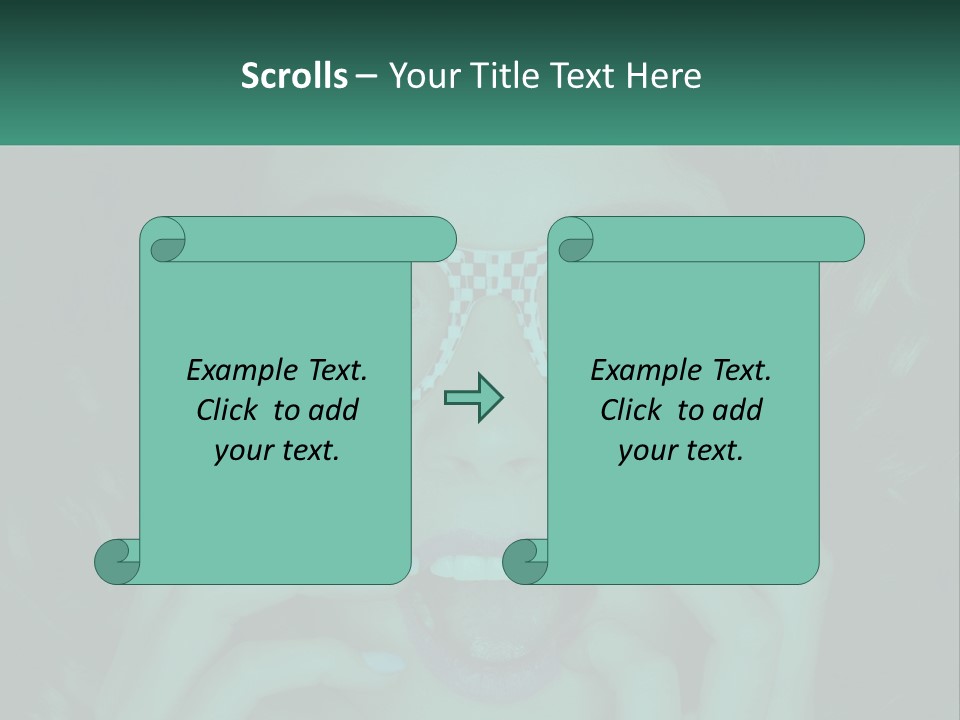 Scrolls – Your Title Text Here

Example Text. Click to add your text.

Example Text. Click to add your text.